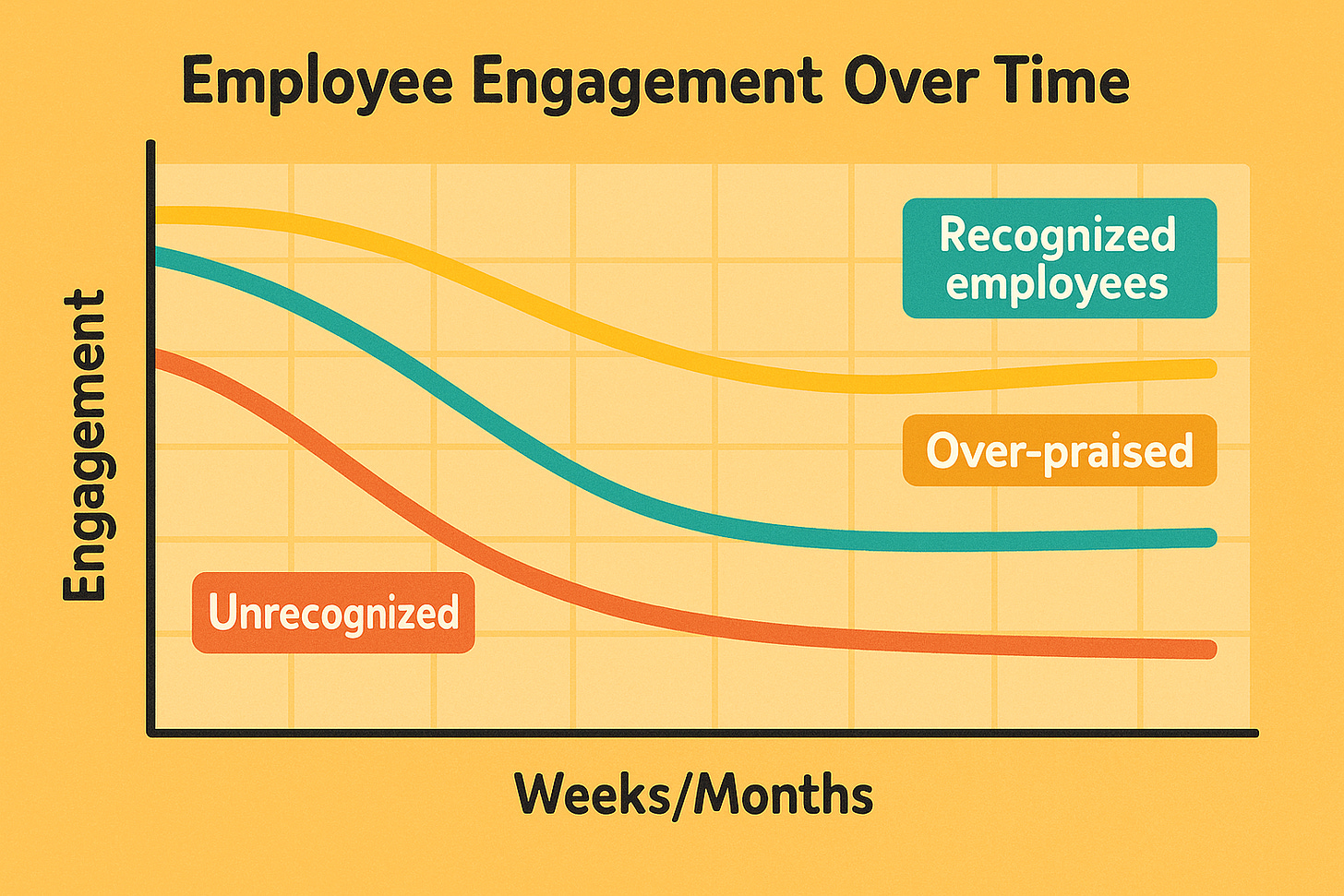 Employee Engagement Over Time

Engagement

Recognized employees

Over-praised

Unrecognized

Weeks/Months